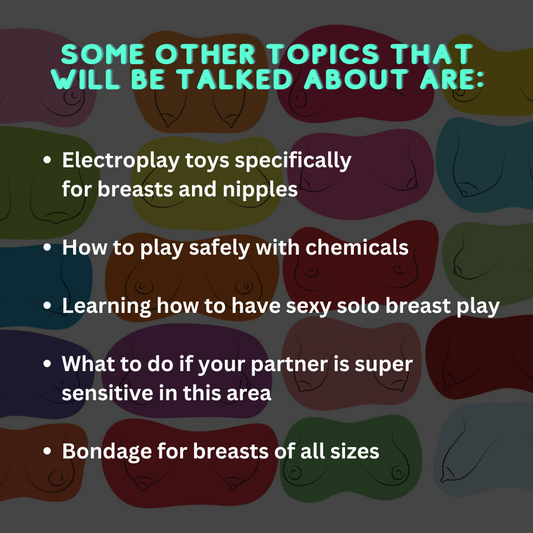 SOME OTHER TOPICS THAT WILL BE TALKED ABOUT ARE:

• Electroplay toys specifically for breasts and nipples

• How to play safely with chemicals

• Learning how to have sexy solo breast play

• What to do if your partner is super sensitive in this area

• Bondage for breasts of all sizes